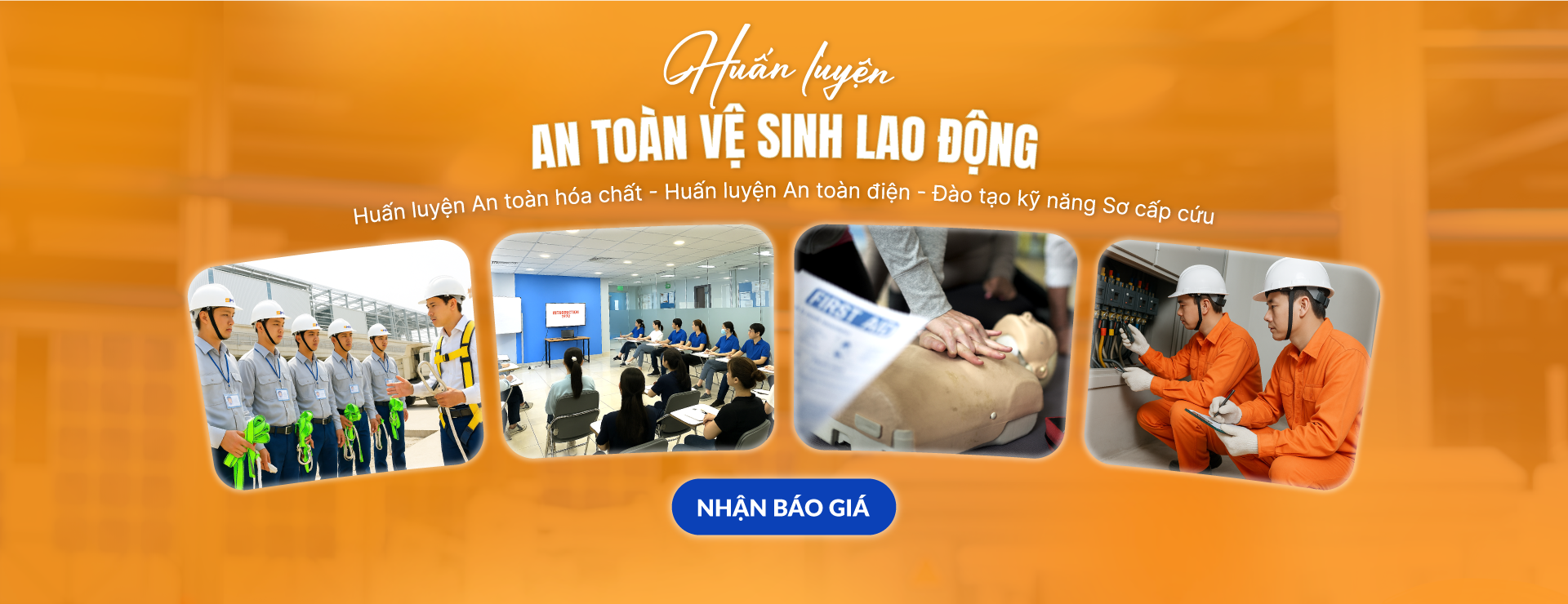 Huấn luyện

AN TOÀN VỆ SINH LAO ĐỘNG

Huấn luyện An toàn hóa chất - Huấn luyện An toàn điện - Đào tạo kỹ năng Sơ cấp cứu

FIRST AID

NHẬN BÁO GIÁ